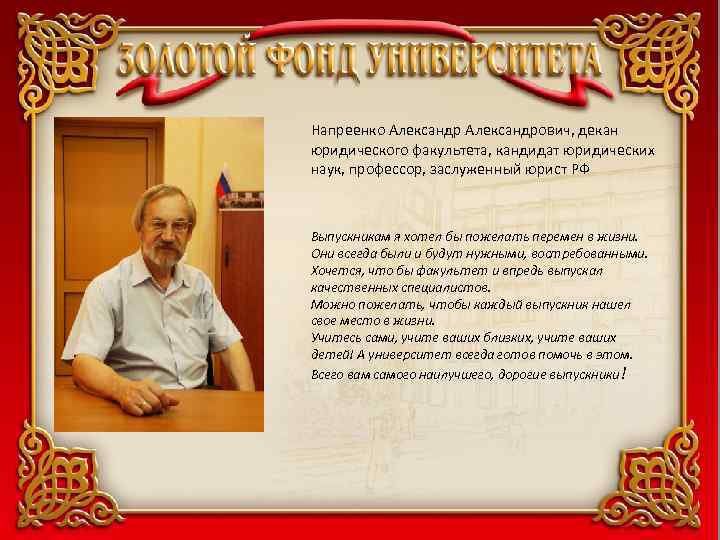 ЗОЛОТОЙ ФОНД УНИВЕРСИТЕТА

Напреенко Александр Александрович, декан юридического факультета, кандидат юридических наук, профессор, заслуженный юрист РФ

Выпускникам я хотел бы пожелать перемен в жизни. Они всегда были и будут нужными, востребованными. Хочется, что бы факультет и впредь выпускал качественных специалистов.
Можно пожелать, чтобы каждый выпускник нашел свое место в жизни.
Учитесь сами, учите ваших близких, учите ваших детей! А университет всегда готов помочь в этом.
Всего вам самого наилучшего, дорогие выпускники!